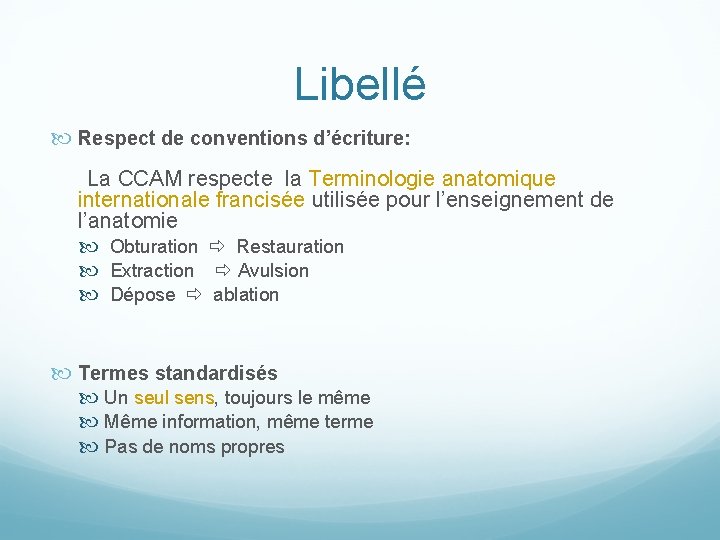 Libellé

Respect de conventions d’écriture:

La CCAM respecte la Terminologie anatomique internationale francisée utilisée pour l’enseignement de l’anatomie

Obturation ⇨ Restauration
Extraction ⇨ Avulsion
Dépose ⇨ ablation

Termes standardisés
Un seul sens, toujours le même
Même information, même terme
Pas de noms propres